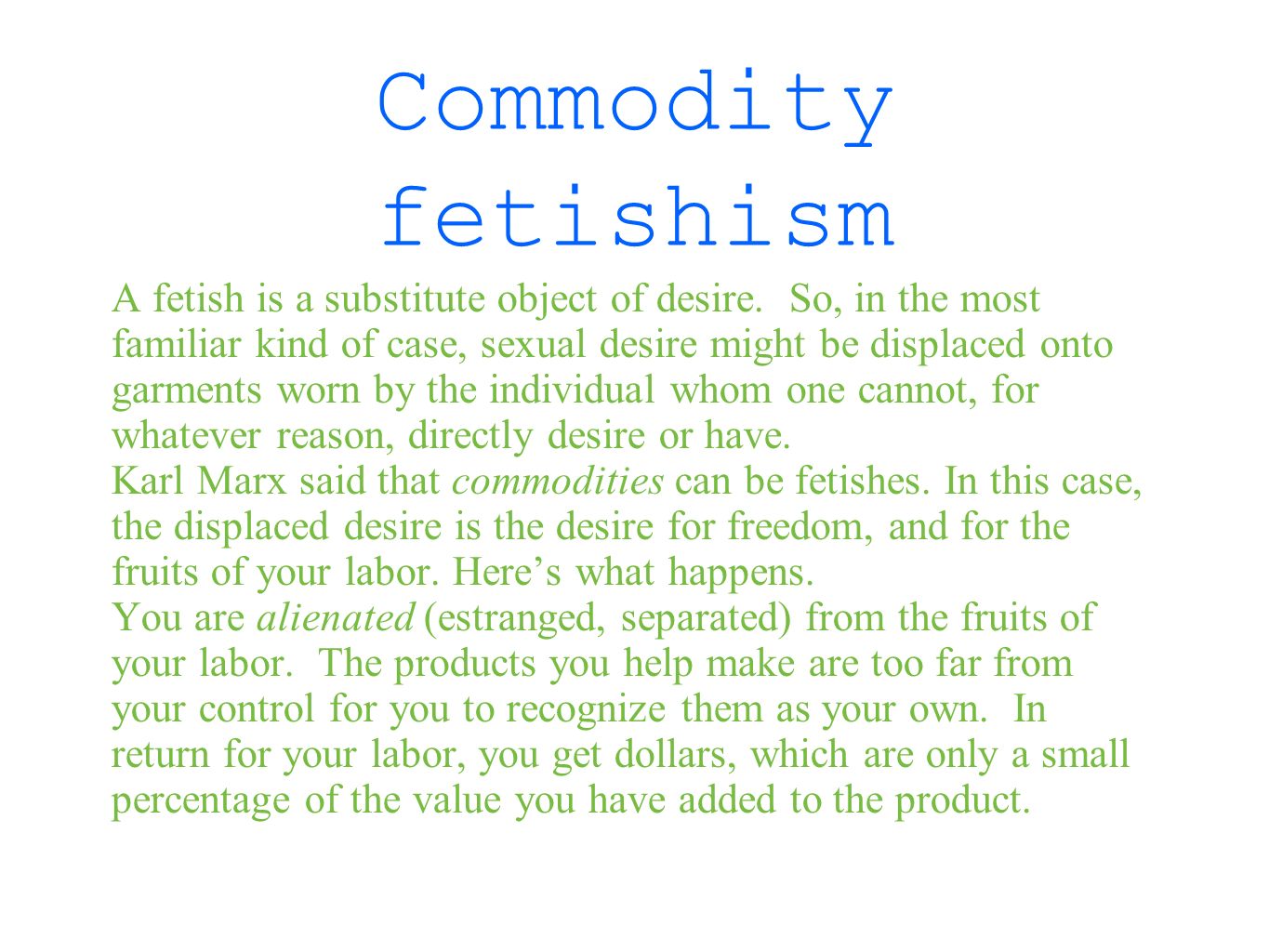 Commodity fetishism

A fetish is a substitute object of desire. So, in the most familiar kind of case, sexual desire might be displaced onto garments worn by the individual whom one cannot, for whatever reason, directly desire or have.

Karl Marx said that commodities can be fetishes. In this case, the displaced desire is the desire for freedom, and for the fruits of your labor. Here’s what happens.

You are alienated (estranged, separated) from the fruits of your labor. The products you help make are too far from your control for you to recognize them as your own. In return for your labor, you get dollars, which are only a small percentage of the value you have added to the product.